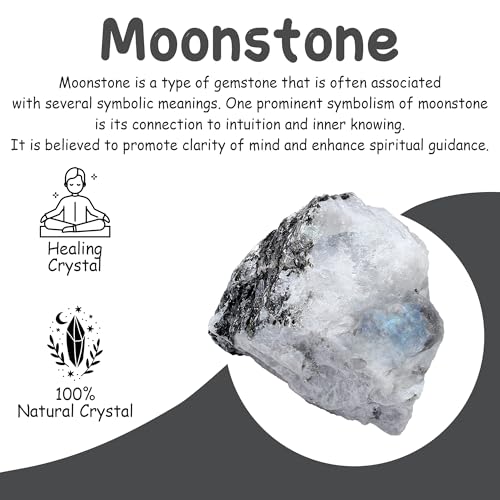 Moonstone

Moonstone is a type of gemstone that is often associated with several symbolic meanings. One prominent symbolism of moonstone is its connection to intuition and inner knowing. It is believed to promote clarity of mind and enhance spiritual guidance.

Healing Crystal

100% Natural Crystal